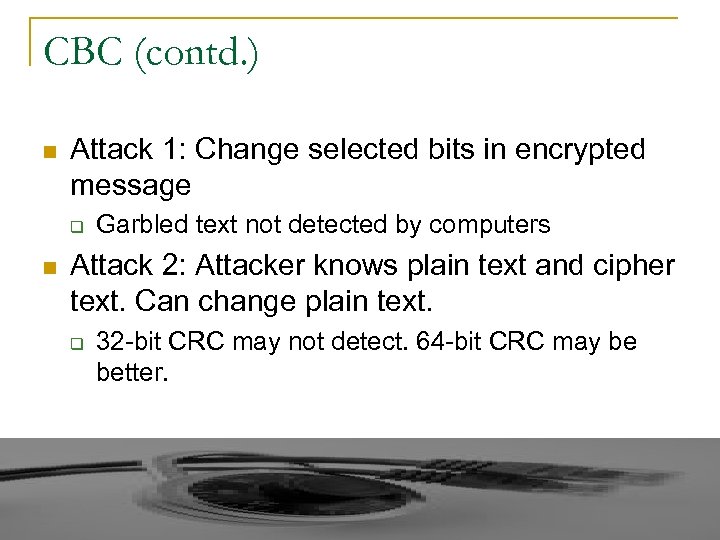 CBC (contd.)

Attack 1: Change selected bits in encrypted message

Garbled text not detected by computers

Attack 2: Attacker knows plain text and cipher text. Can change plain text.

32-bit CRC may not detect. 64-bit CRC may be better.